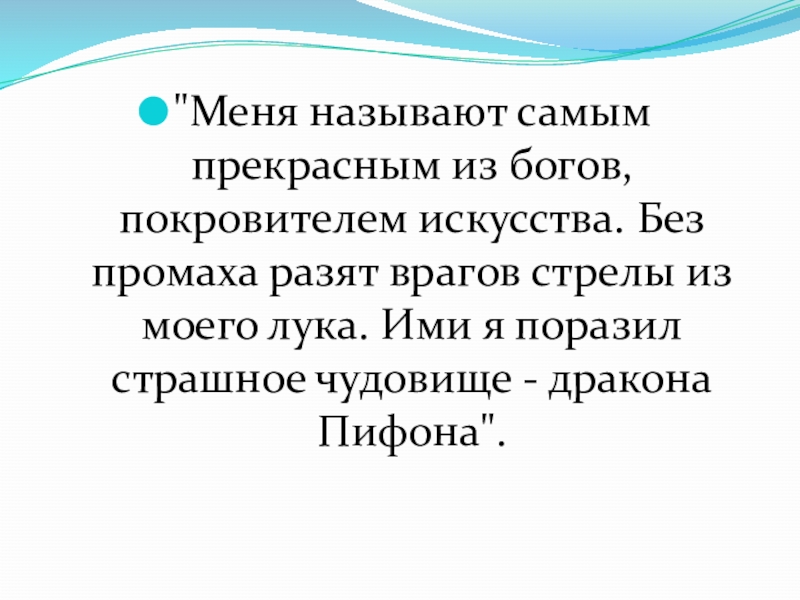 "Меня называют самым прекрасным из богов, покровителем искусства. Без промаха разят врагов стрелы из моего лука. Ими я поразил страшное чудовище - дракона Пифона".